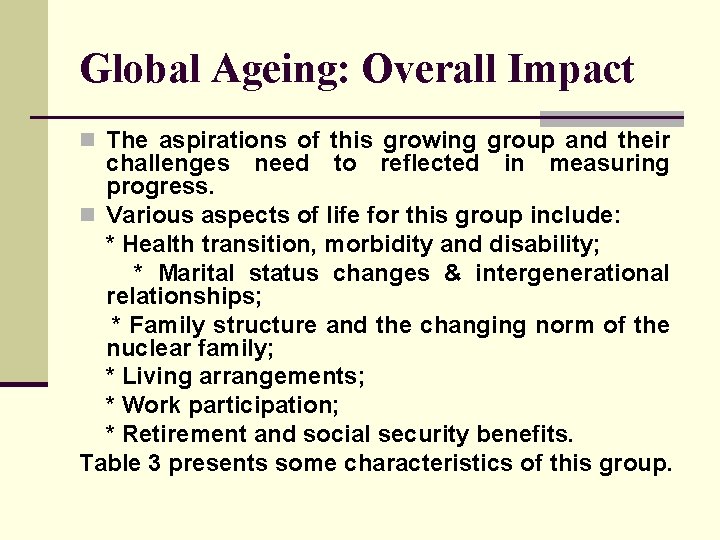 Global Ageing: Overall Impact

The aspirations of this growing group and their challenges need to reflected in measuring progress.

Various aspects of life for this group include:

* Health transition, morbidity and disability;

* Marital status changes & intergenerational relationships;

* Family structure and the changing norm of the nuclear family;

* Living arrangements;

* Work participation;

* Retirement and social security benefits.

Table 3 presents some characteristics of this group.